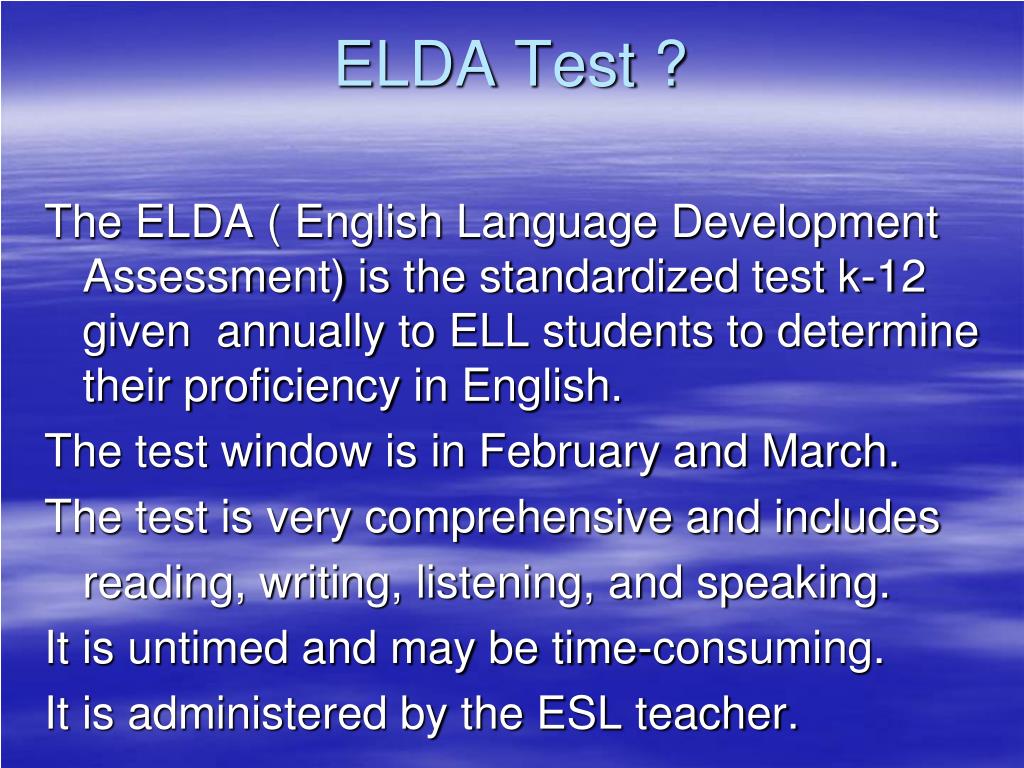 ELDA Test ?

The ELDA ( English Language Development Assessment) is the standardized test k-12 given annually to ELL students to determine their proficiency in English.

The test window is in February and March.

The test is very comprehensive and includes reading, writing, listening, and speaking.

It is untimed and may be time-consuming.

It is administered by the ESL teacher.